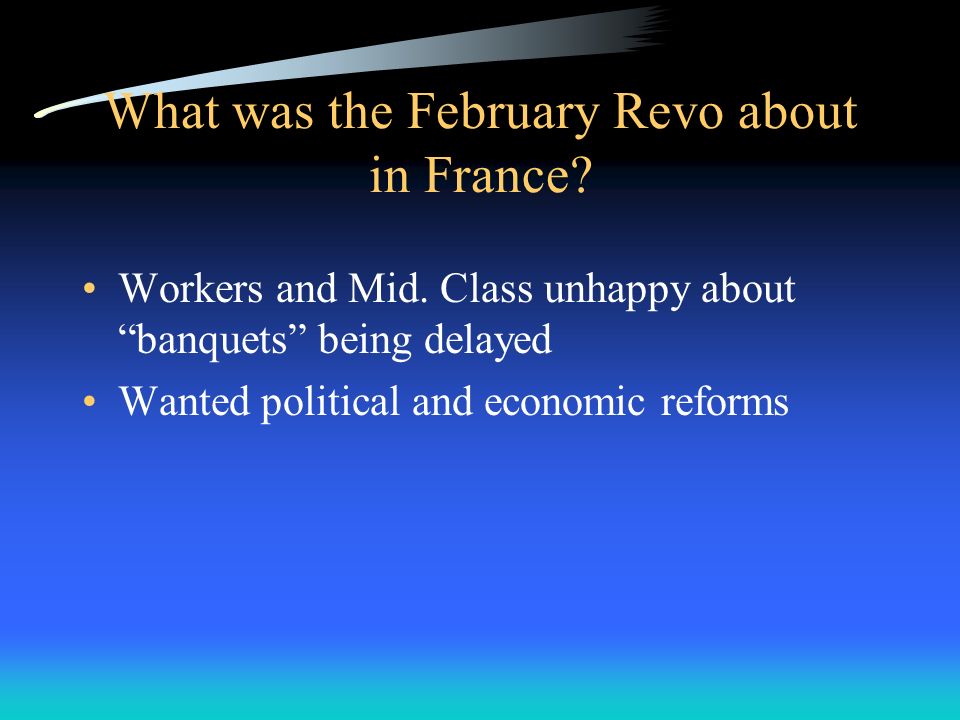 What was the February Revo about in France?

• Workers and Mid. Class unhappy about “banquets” being delayed
• Wanted political and economic reforms